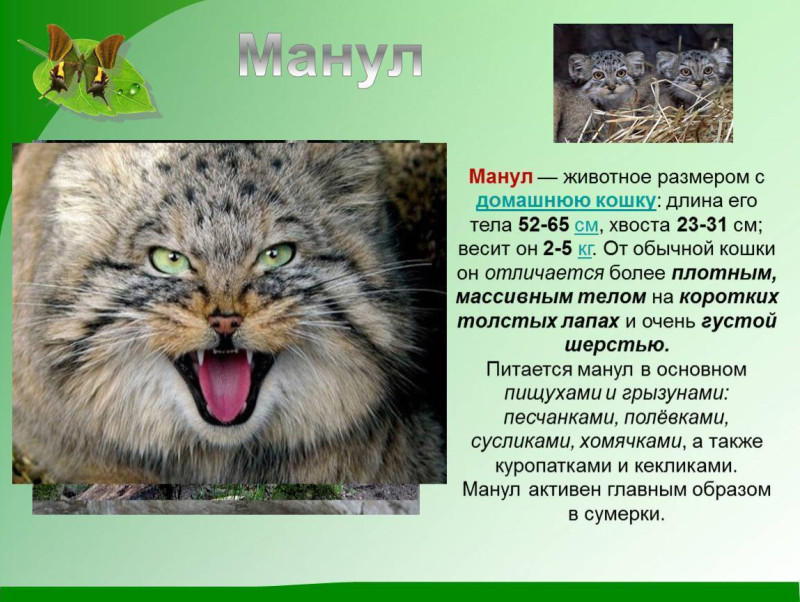 Манул

Манул — животное размером с домашнюю кошку: длина его тела 52-65 см, хвоста 23-31 см; весит он 2-5 кг. От обычной кошки он отличается более плотным, массивным телом на коротких толстых лапах и очень густой шерстью.

Питается манул в основном пищухами и грызунами: песчанками, полёвками, сусликами, хомячками, а также куропатками и кекликами.

Манул активен главным образом в сумерки.